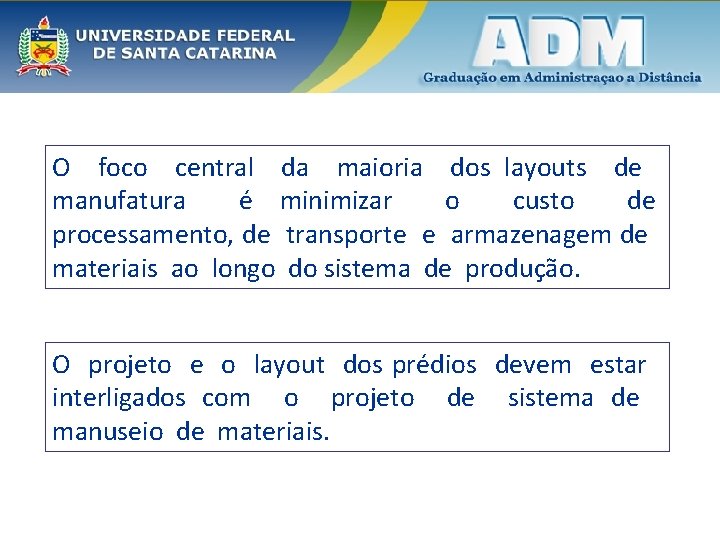 UNIVERSIDADE FEDERAL DE SANTA CATARINA

ADM
Graduação em Administraçao a Distância

O foco central da maioria dos layouts de manufatura é minimizar o custo de processamento, de transporte e armazenagem de materiais ao longo do sistema de produção.

O projeto e o layout dos prédios devem estar interligados com o projeto de sistema de manuseio de materiais.